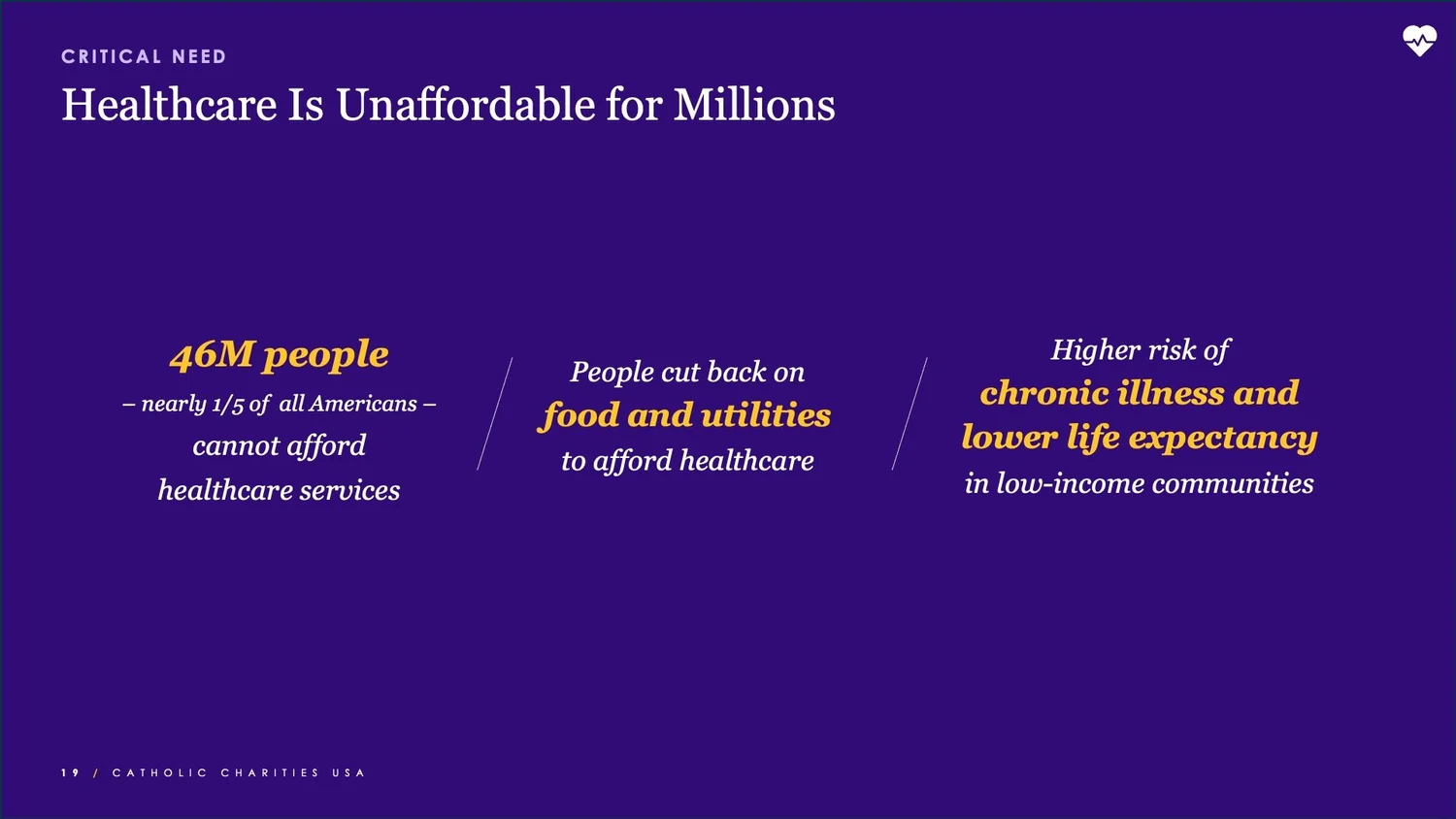 CRITICAL NEED

Healthcare Is Unaffordable for Millions

46M people
– nearly 1/5 of all Americans –
cannot afford
healthcare services

People cut back on
food and utilities
to afford healthcare

Higher risk of
chronic illness and
lower life expectancy
in low-income communities

19 / CATHOLIC CHARITIES USA